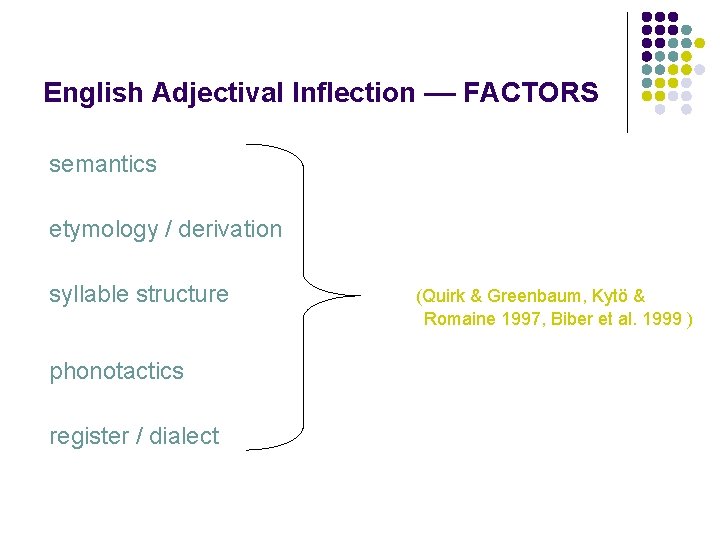 English Adjectival Inflection — FACTORS

semantics

etymology / derivation

syllable structure

phonotactics

register / dialect

(Quirk & Greenbaum, Kytö & Romaine 1997, Biber et al. 1999 )